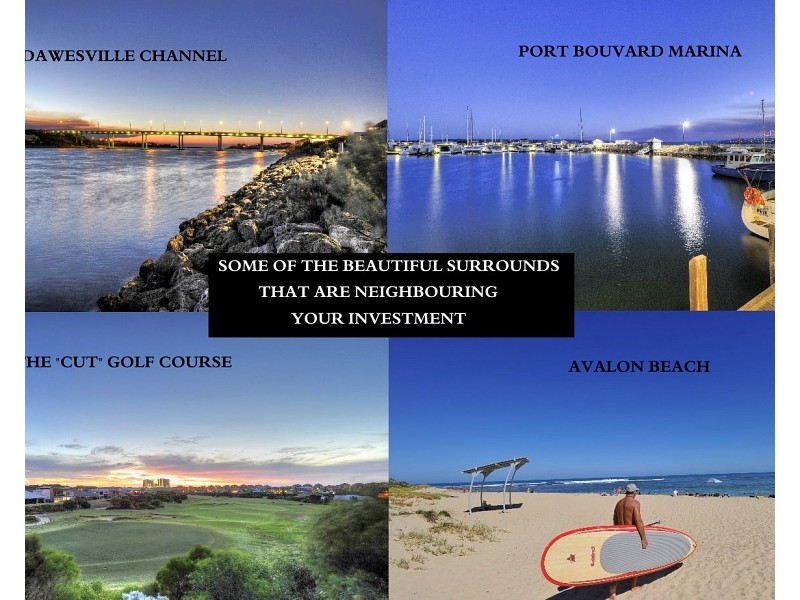 DAWESVILLE CHANNEL

PORT BOUVARD MARINA

SOME OF THE BEAUTIFUL SURROUNDS THAT ARE NEIGHBOURING YOUR INVESTMENT

HE "CUT" GOLF COURSE

AVALON BEACH